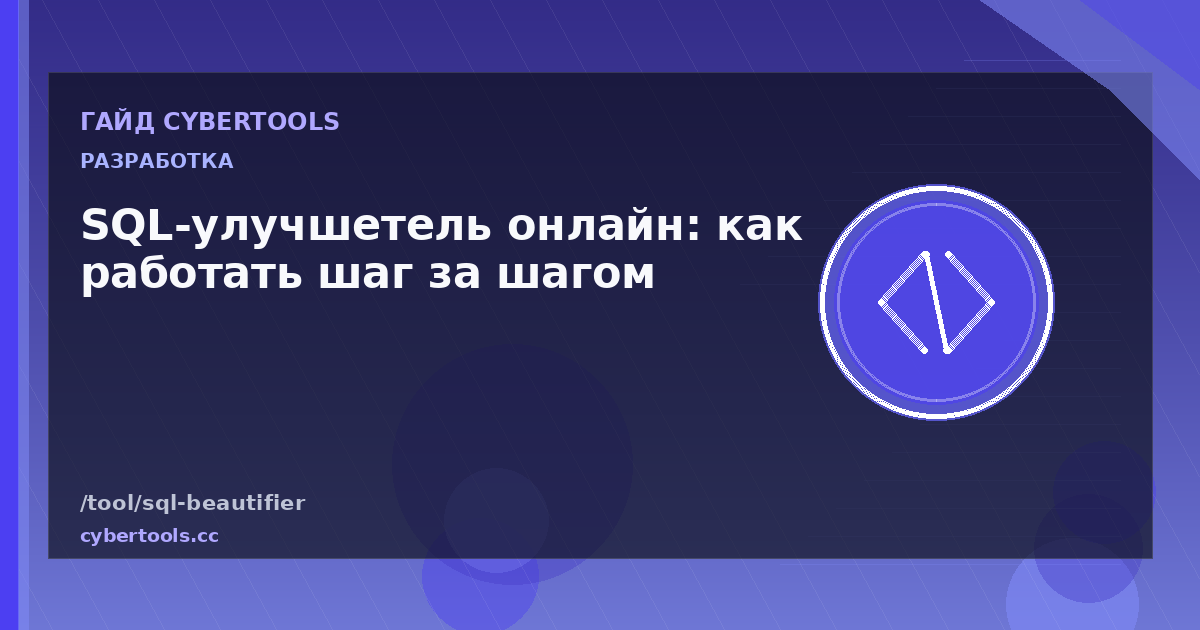 ГАЙД CYBERTOOLS

РАЗРАБОТКА

SQL-улучшетель онлайн: как работать шаг за шагом

/tool/sql-beautifier

cybertools.cc